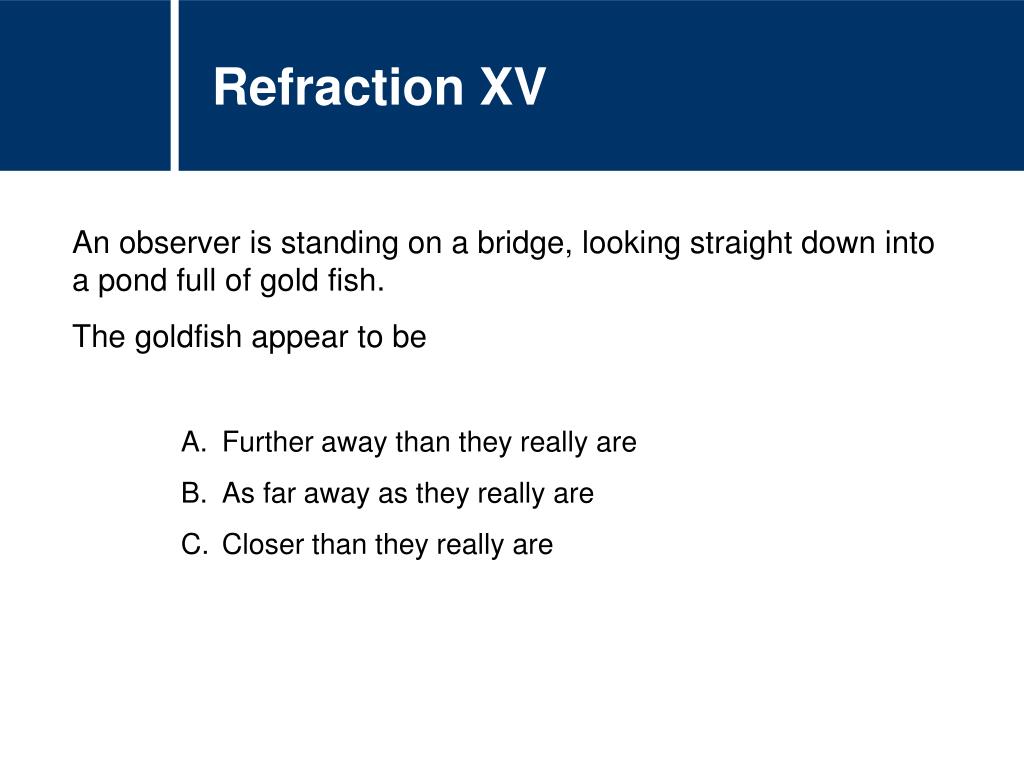 Refraction XV

An observer is standing on a bridge, looking straight down into a pond full of gold fish.

The goldfish appear to be

A. Further away than they really are

B. As far away as they really are

C. Closer than they really are